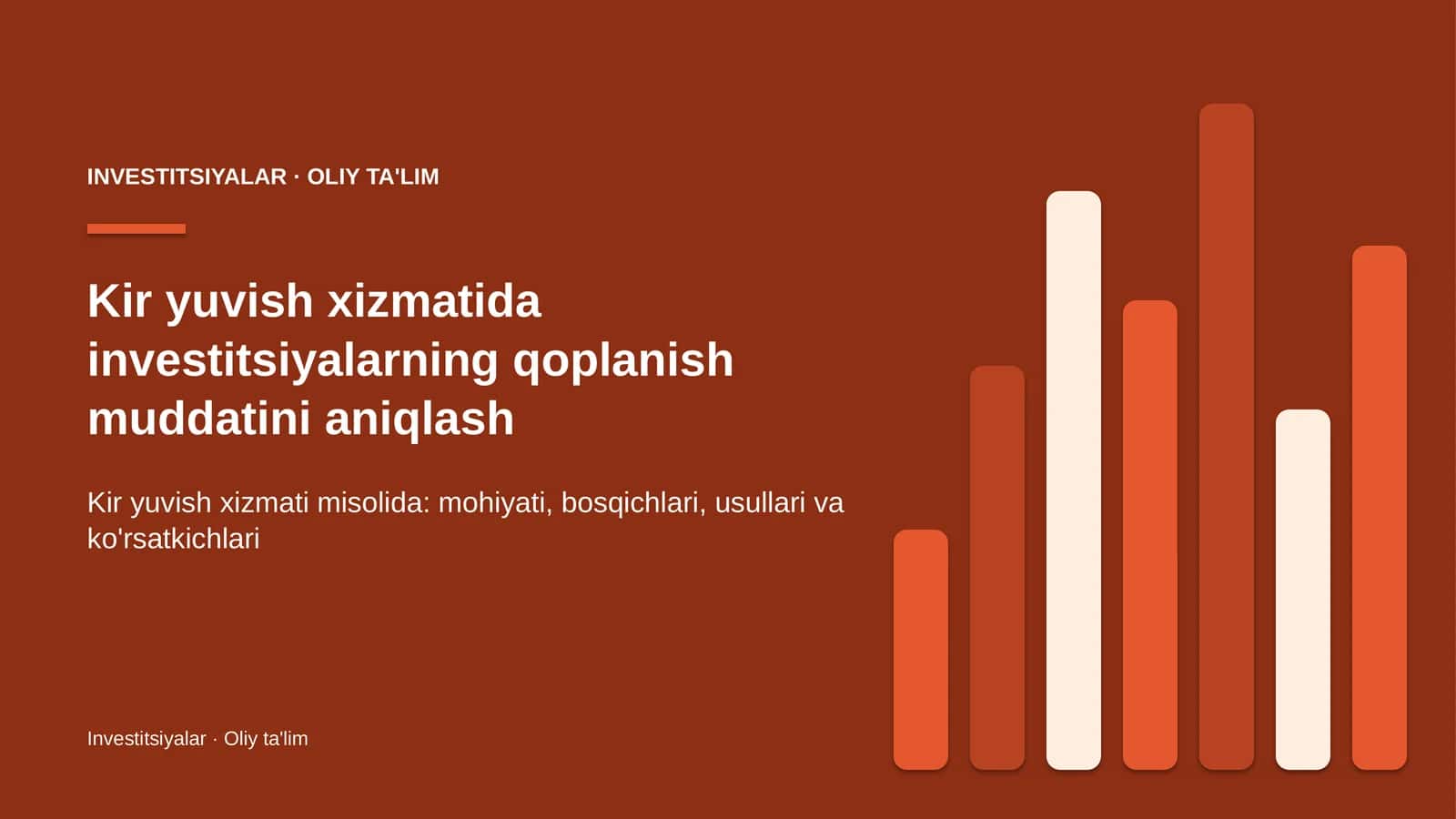 INVESTITSIYALAR · OLIY TA'LIM

Kir yuvish xizmatida investitsiyalarning qoplanish muddatini aniqlash

Kir yuvish xizmati misolida: mohiyati, bosqichlari, usullari va ko'rsatkichlari

Investitsiyalar · Oliy ta'lim